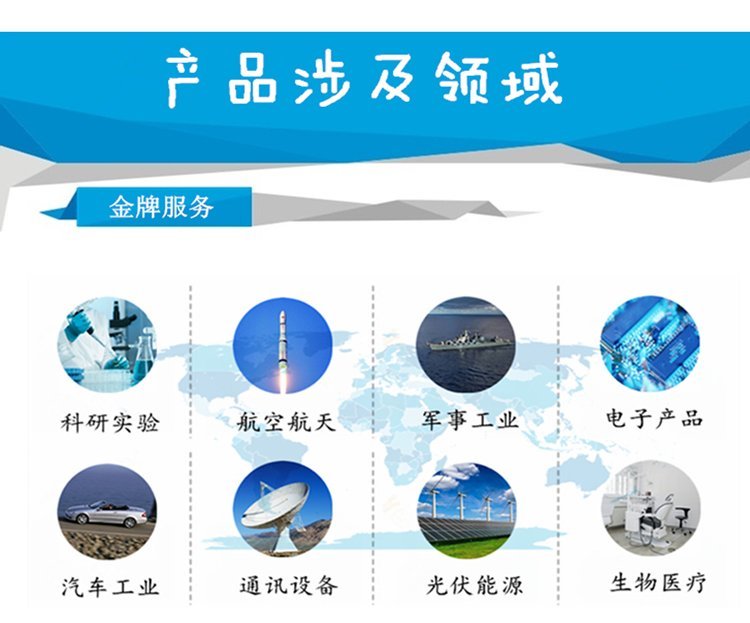 产品涉及领域

金牌服务

科研实验

航空航天

军事工业

电子产品

汽车工业

通讯设备

光伏能源

生物医疗